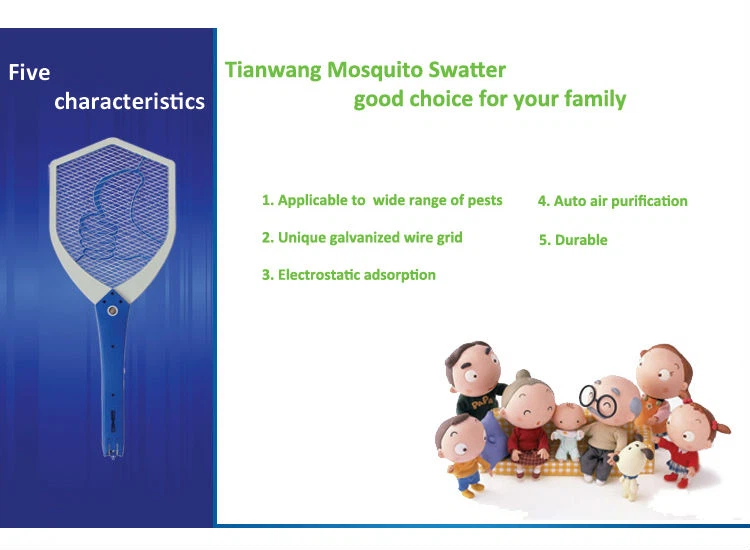 Five characteristics

Tianwang Mosquito Swatter
good choice for your family

1. Applicable to wide range of pests
2. Unique galvanized wire grid
3. Electrostatic adsorption
4. Auto air purification
5. Durable

PaPa